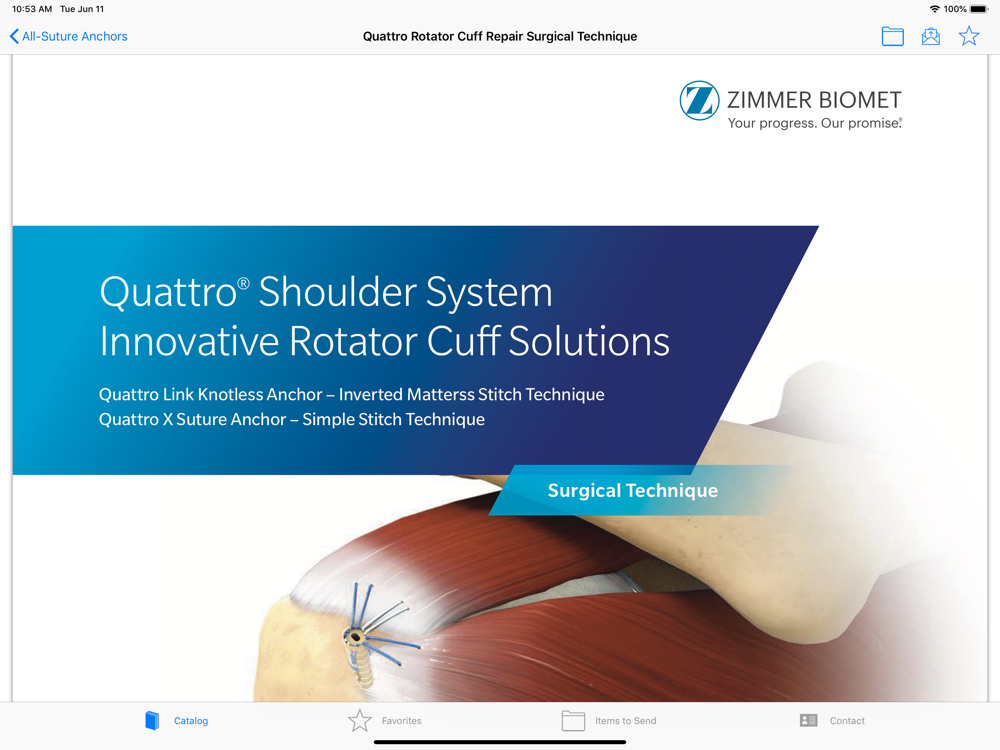 10:53 AM Tue Jun 11
100%

All-Suture Anchors
Quattro Rotator Cuff Repair Surgical Technique

ZIMMER BIOMET
Your progress. Our promise.®

Quattro® Shoulder System
Innovative Rotator Cuff Solutions

Quattro Link Knotless Anchor – Inverted Matterss Stitch Technique
Quattro X Suture Anchor – Simple Stitch Technique

Surgical Technique

Catalog
Favorites
Items to Send
Contact